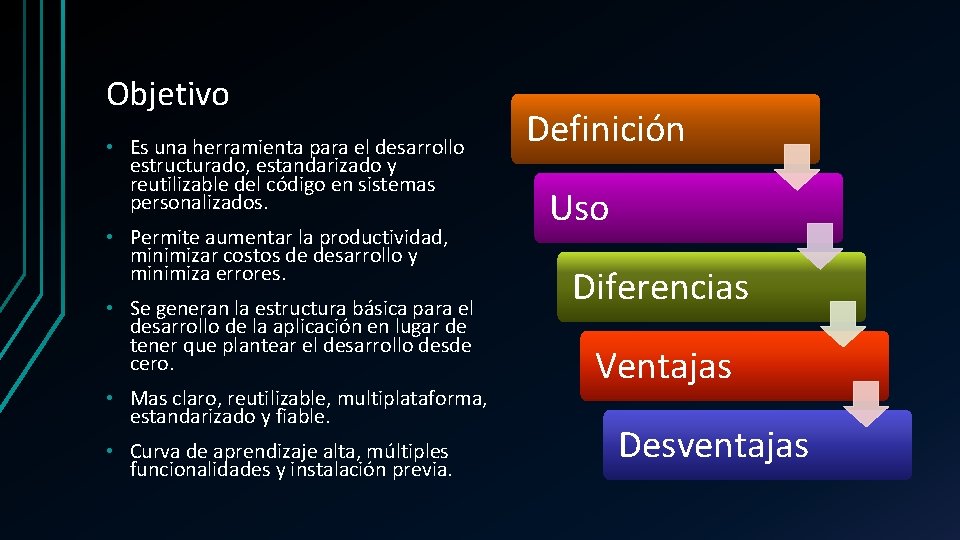 Objetivo

• Es una herramienta para el desarrollo estructurado, estandarizado y reutilizable del código en sistemas personalizados.

• Permite aumentar la productividad, minimizar costos de desarrollo y minimiza errores.

• Se generan la estructura básica para el desarrollo de la aplicación en lugar de tener que plantear el desarrollo desde cero.

• Mas claro, reutilizable, multiplataforma, estandarizado y fiable.

• Curva de aprendizaje alta, múltiples funcionalidades y instalación previa.

Definición

Uso

Diferencias

Ventajas

Desventajas